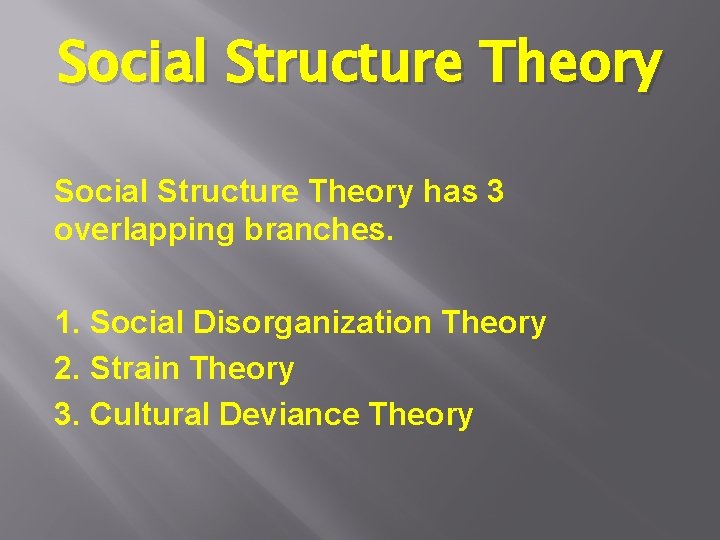 Social Structure Theory

Social Structure Theory has 3 overlapping branches.

1. Social Disorganization Theory
2. Strain Theory
3. Cultural Deviance Theory